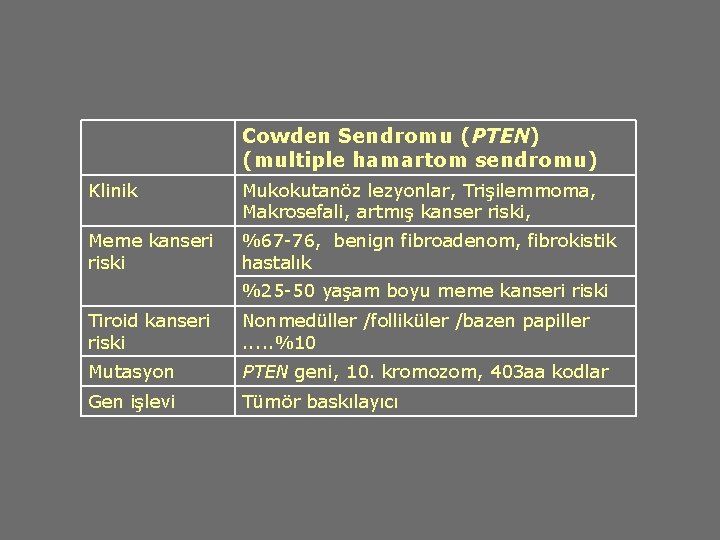 | | Cowden Sendromu (PTEN) (multiple hamartom sendromu) |
|---|---|
| Klinik | Mukokutanöz lezyonlar, Trişilemmoma, Makrosefali, artmış kanser riski, |
| Meme kanseri riski | %67-76, benign fibroadenom, fibrokistik hastalık |
| | %25-50 yaşam boyu meme kanseri riski |
| Tiroid kanseri riski | Nonmedüller /folliküler /bazen papiller .....%10 |
| Mutasyon | PTEN geni, 10. kromozom, 403aa kodlar |
| Gen işlevi | Tümör baskılayıcı |